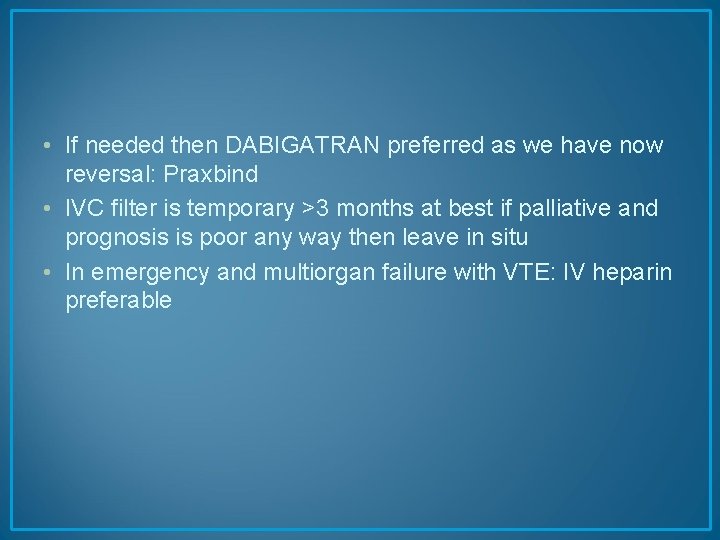 • If needed then DABIGATRAN preferred as we have now reversal: Praxbind
• IVC filter is temporary >3 months at best if palliative and prognosis is poor any way then leave in situ
• In emergency and multiorgan failure with VTE: IV heparin preferable